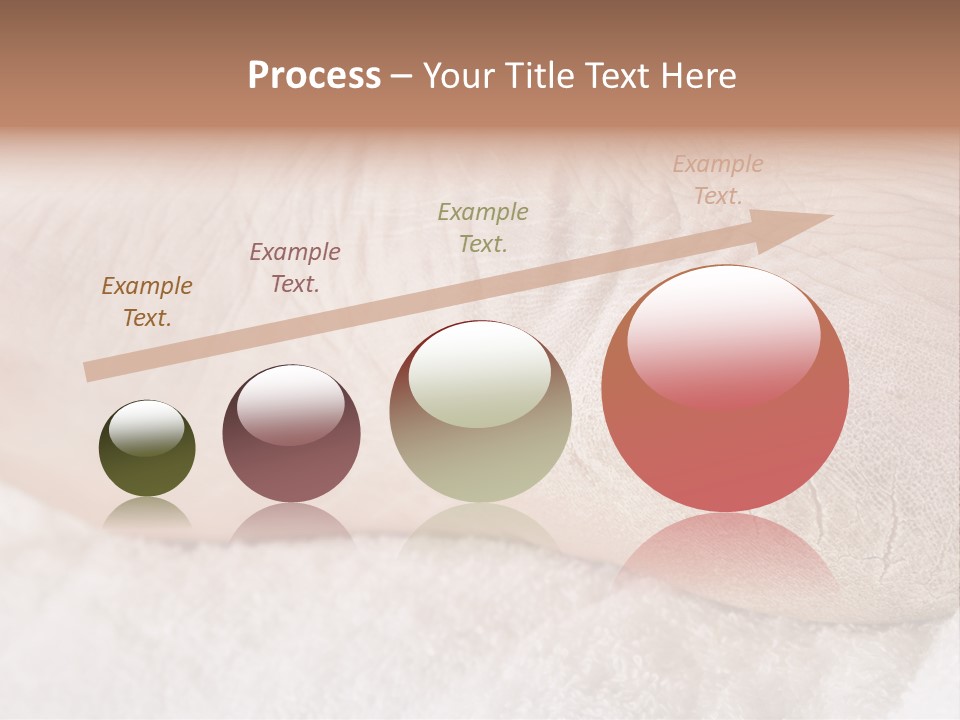 Process – Your Title Text Here

Example Text.

Example Text.

Example Text.

Example Text.